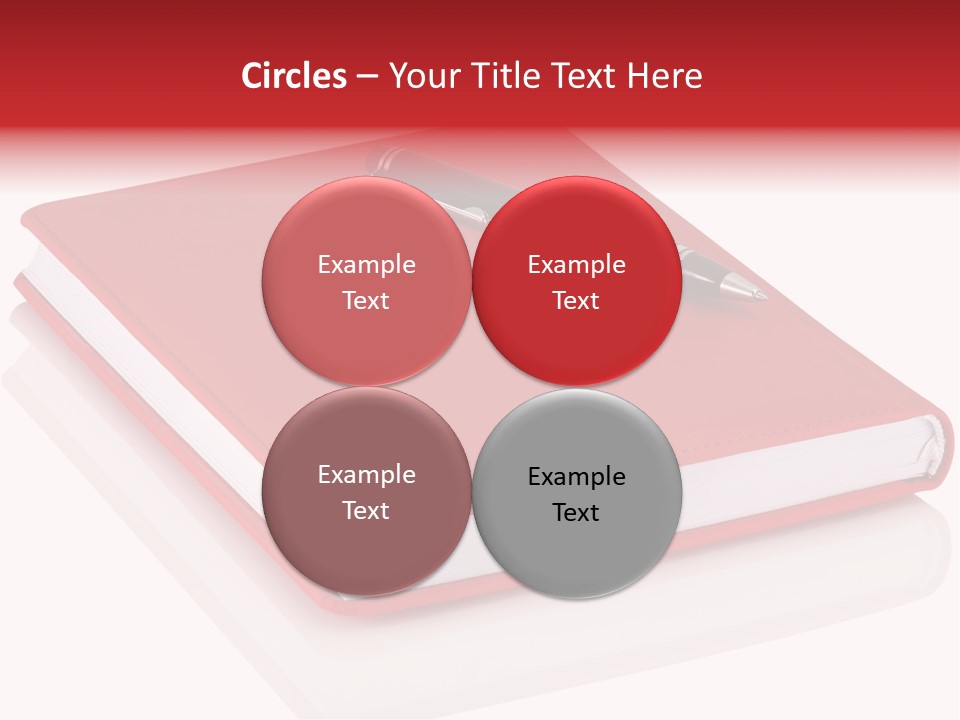 Circles – Your Title Text Here

Example Text

Example Text

Example Text

Example Text